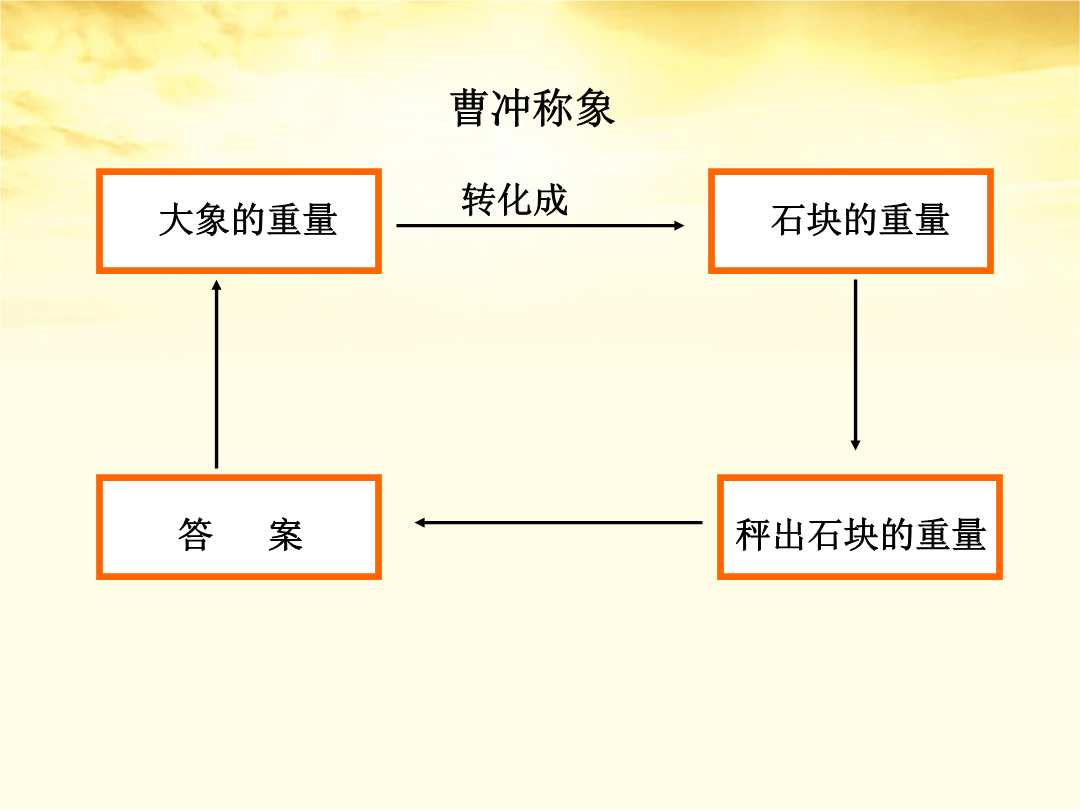 曹冲称象

大象的重量

转化成

石块的重量

秤出石块的重量

答　案